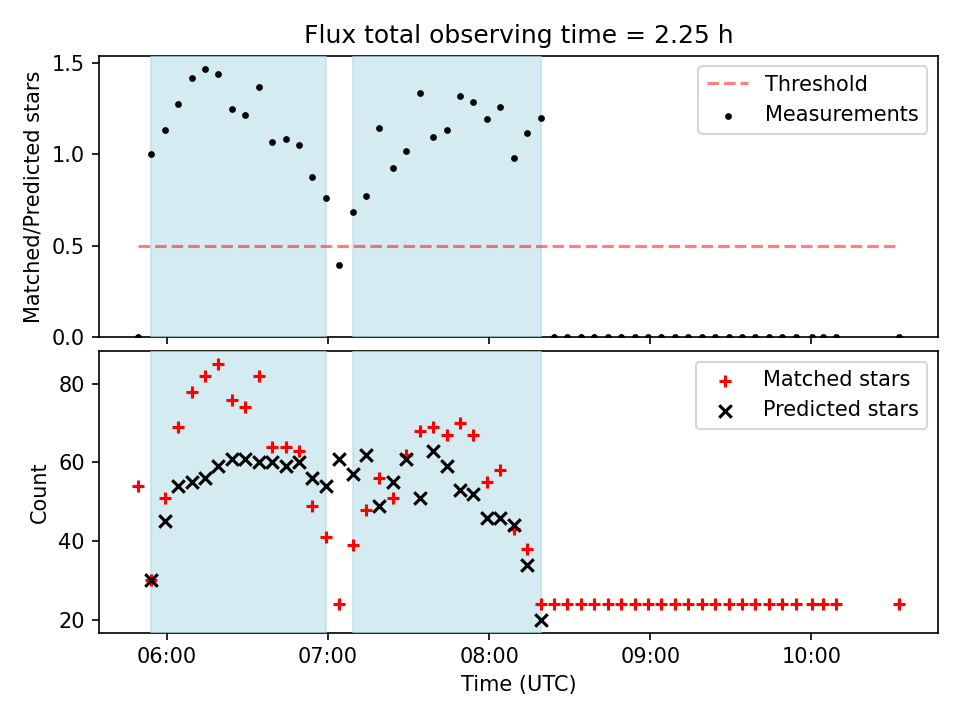 Flux total observing time = 2.25 h

Matched/Predicted stars

1.5
1.0
0.5
0.0

Threshold
Measurements

Count

80
60
40
20

Matched stars
Predicted stars

06:00
07:00
08:00
09:00
10:00

Time (UTC)